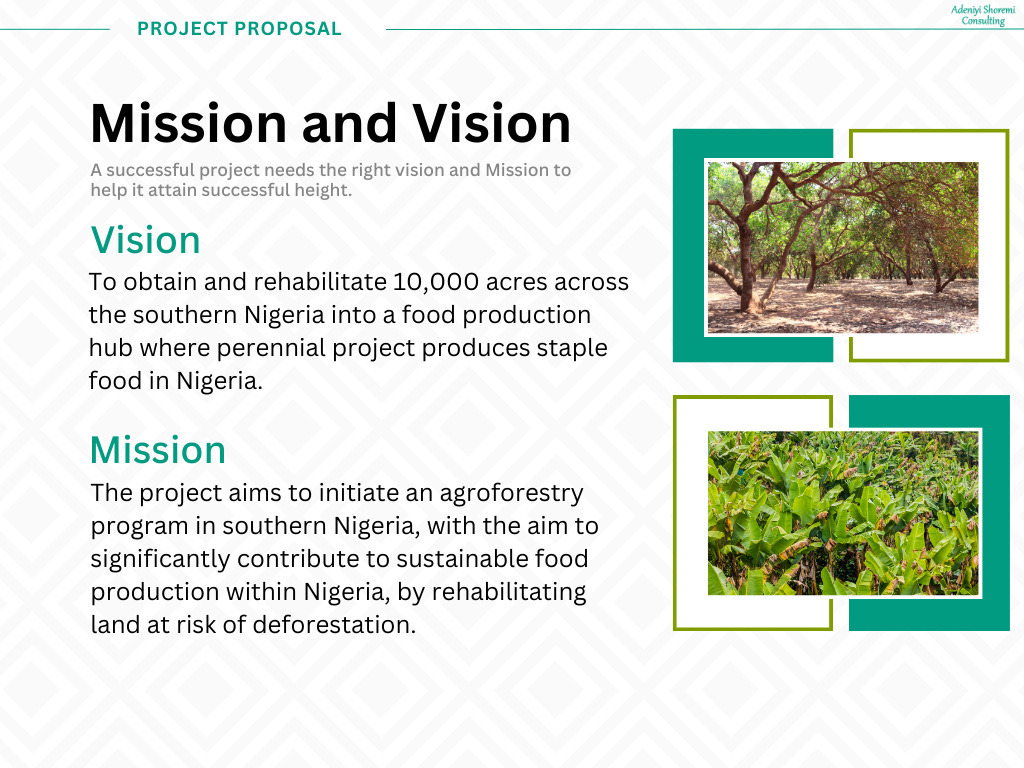 PROJECT PROPOSAL

Adeniyi Shoremi Consulting

Mission and Vision

A successful project needs the right vision and Mission to help it attain successful height.

Vision

To obtain and rehabilitate 10,000 acres across the southern Nigeria into a food production hub where perennial project produces staple food in Nigeria.

Mission

The project aims to initiate an agroforestry program in southern Nigeria, with the aim to significantly contribute to sustainable food production within Nigeria, by rehabilitating land at risk of deforestation.